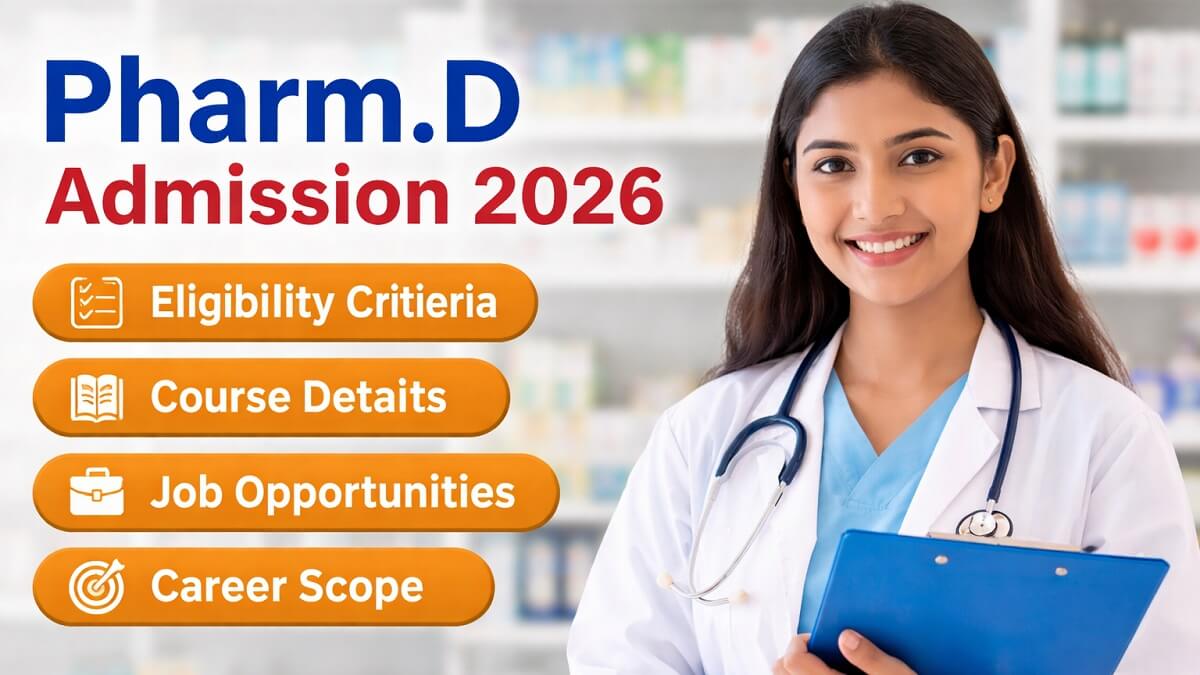 Pharm.D
Admission 2026

Eligibility Critieria

Course Detaits

Job Opportunities

Career Scope